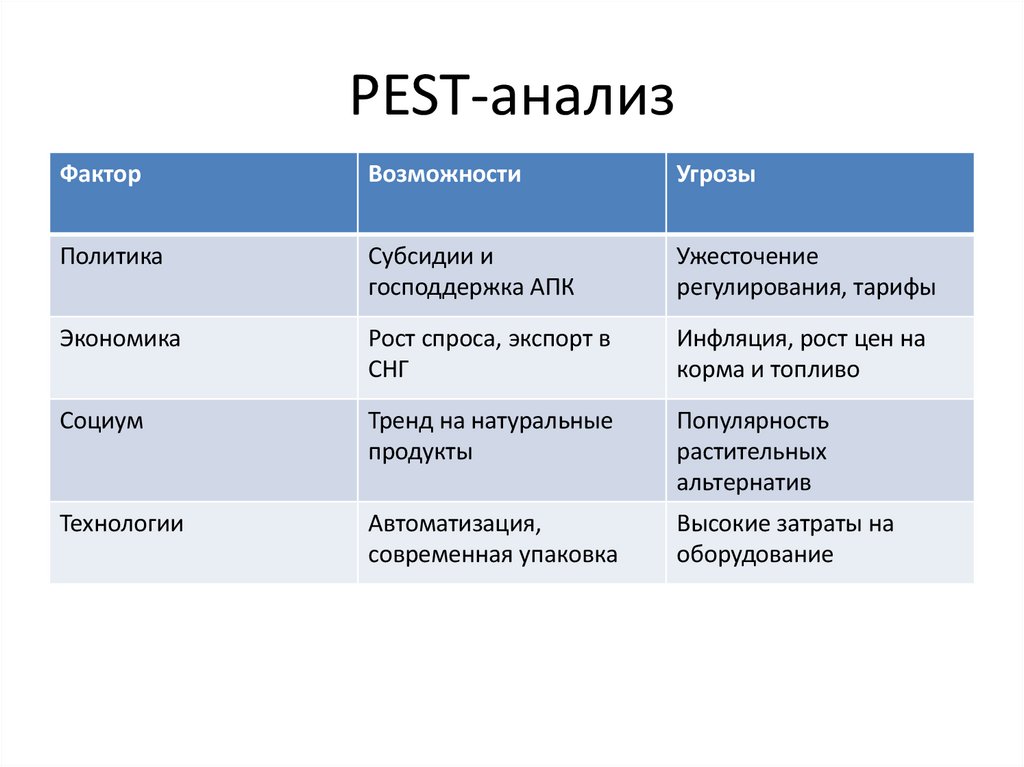 PEST-анализ

| Фактор | Возможности | Угрозы |
|---|---|---|
| Политика | Субсидии и господдержка АПК | Ужесточение регулирования, тарифы |
| Экономика | Рост спроса, экспорт в СНГ | Инфляция, рост цен на корма и топливо |
| Социум | Тренд на натуральные продукты | Популярность растительных альтернатив |
| Технологии | Автоматизация, современная упаковка | Высокие затраты на оборудование |